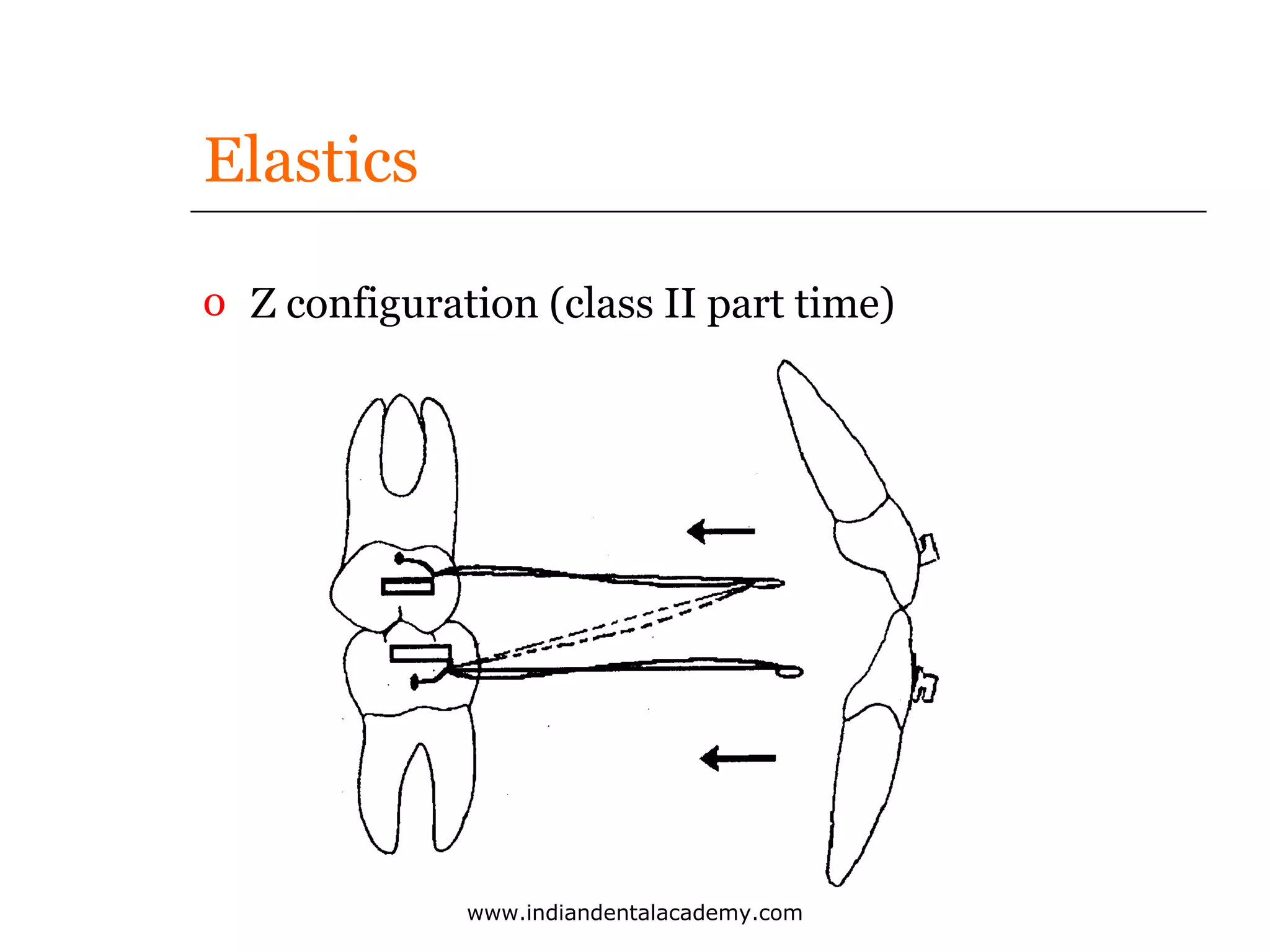 Elastics

o Z configuration (class II part time)

www.indiandentalacademy.com